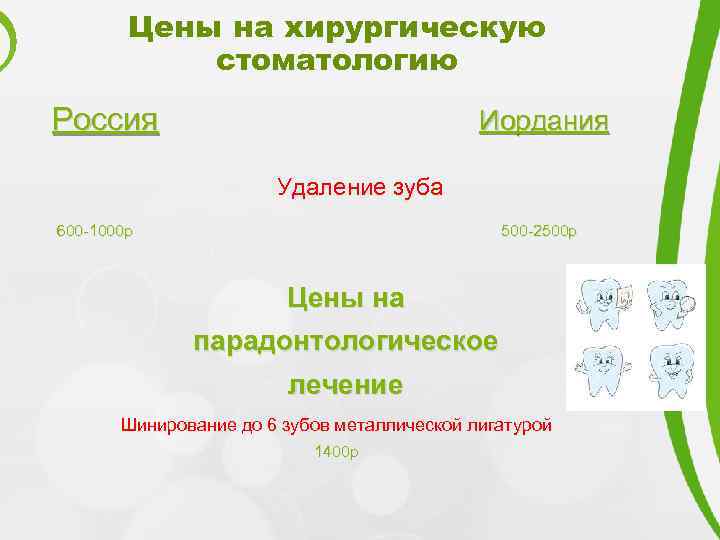 Цены на хирургическую стоматологию

Россия

Иордания

Удаление зуба

600-1000р

500-2500р

Цены на парадонтологическое лечение

Шинирование до 6 зубов металлической лигатурой

1400р